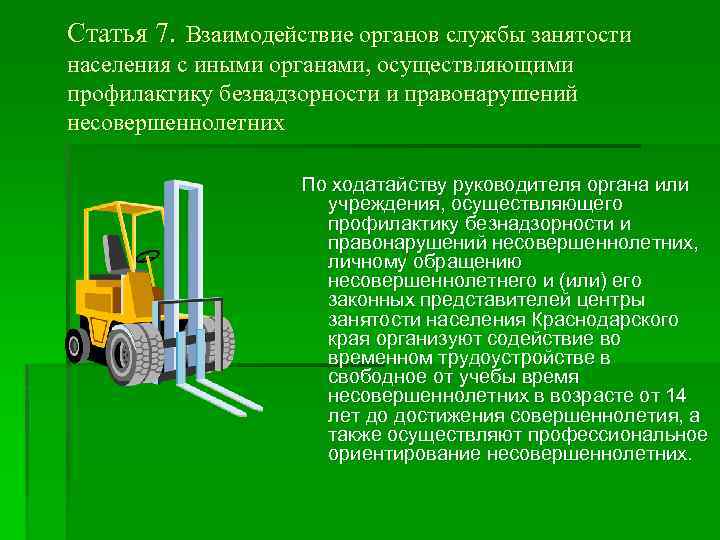 Статья 7. Взаимодействие органов службы занятости населения с иными органами, осуществляющими профилактику безнадзорности и правонарушений несовершеннолетних

По ходатайству руководителя органа или учреждения, осуществляющего профилактику безнадзорности и правонарушений несовершеннолетних, личному обращению несовершеннолетнего и (или) его законных представителей центры занятости населения Краснодарского края организуют содействие во временном трудоустройстве в свободное от учебы время несовершеннолетних в возрасте от 14 лет до достижения совершеннолетия, а также осуществляют профессиональное ориентирование несовершеннолетних.